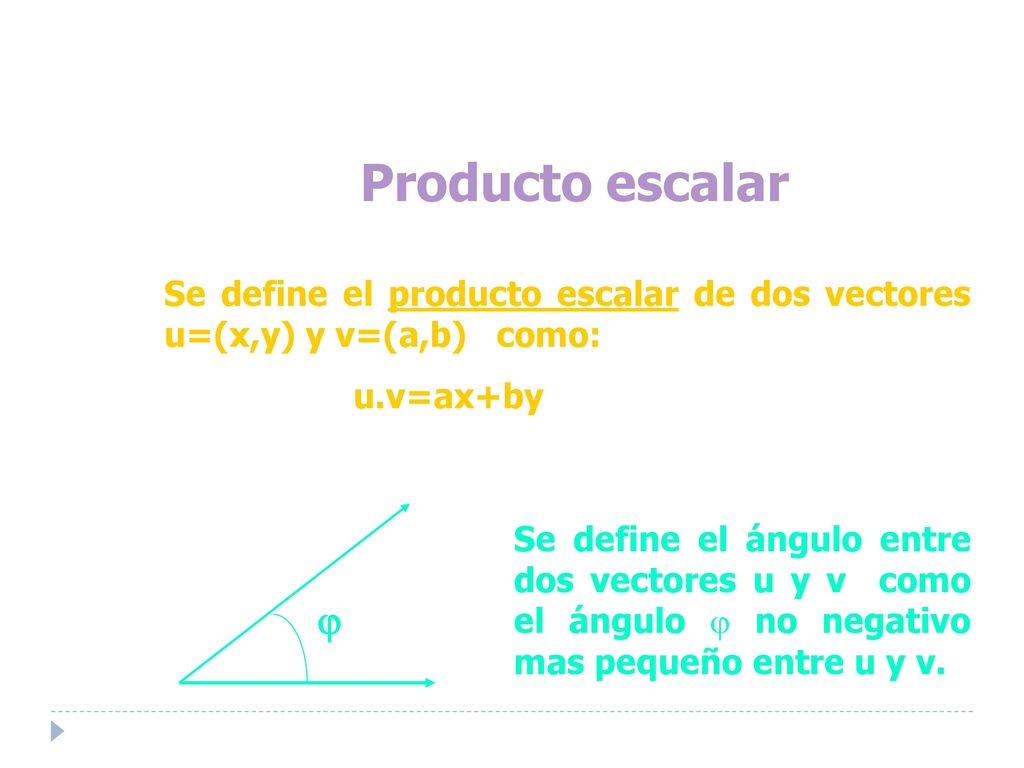 Producto escalar

Se define el producto escalar de dos vectores u=(x,y) y v=(a,b) como:

u.v=ax+by

$\varphi$

Se define el ángulo entre dos vectores u y v como el ángulo $\varphi$ no negativo mas pequeño entre u y v.